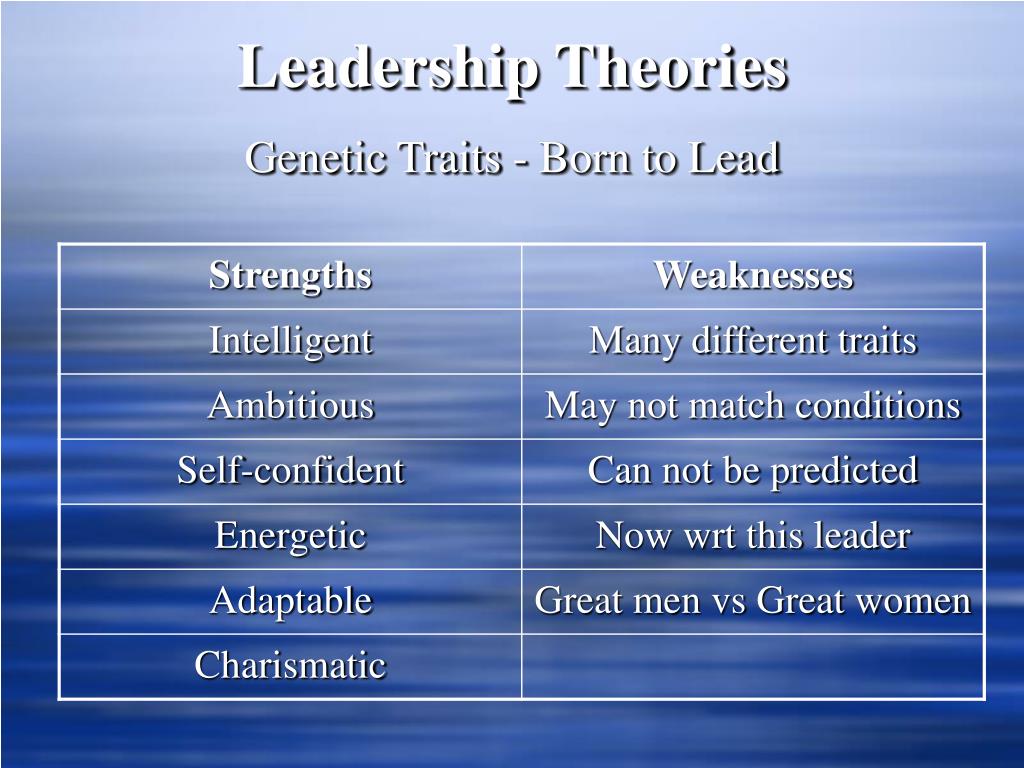 Leadership Theories

Genetic Traits - Born to Lead

| Strengths | Weaknesses |
|---|---|
| Intelligent | Many different traits |
| Ambitious | May not match conditions |
| Self-confident | Can not be predicted |
| Energetic | Now wrt this leader |
| Adaptable | Great men vs Great women |
| Charismatic | |